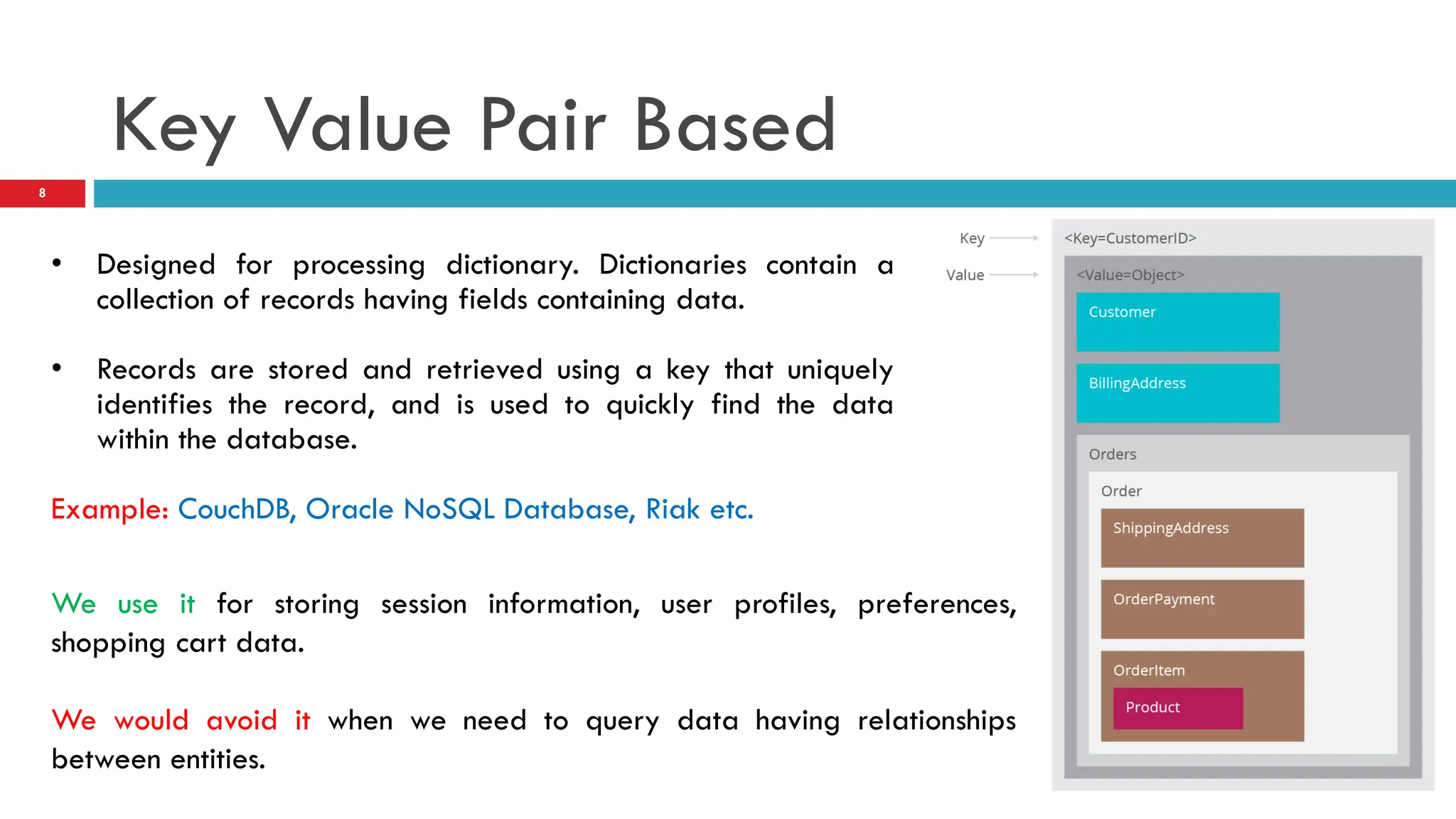 Key Value Pair Based

8

• Designed for processing dictionary. Dictionaries contain a collection of records having fields containing data.

• Records are stored and retrieved using a key that uniquely identifies the record, and is used to quickly find the data within the database.

Example: CouchDB, Oracle NoSQL Database, Riak etc.

We use it for storing session information, user profiles, preferences, shopping cart data.

We would avoid it when we need to query data having relationships between entities.

Key
Value
<Key=CustomerID>
<Value=Object>
Customer
BillingAddress
Orders
Order
ShippingAddress
OrderPayment
OrderItem
Product